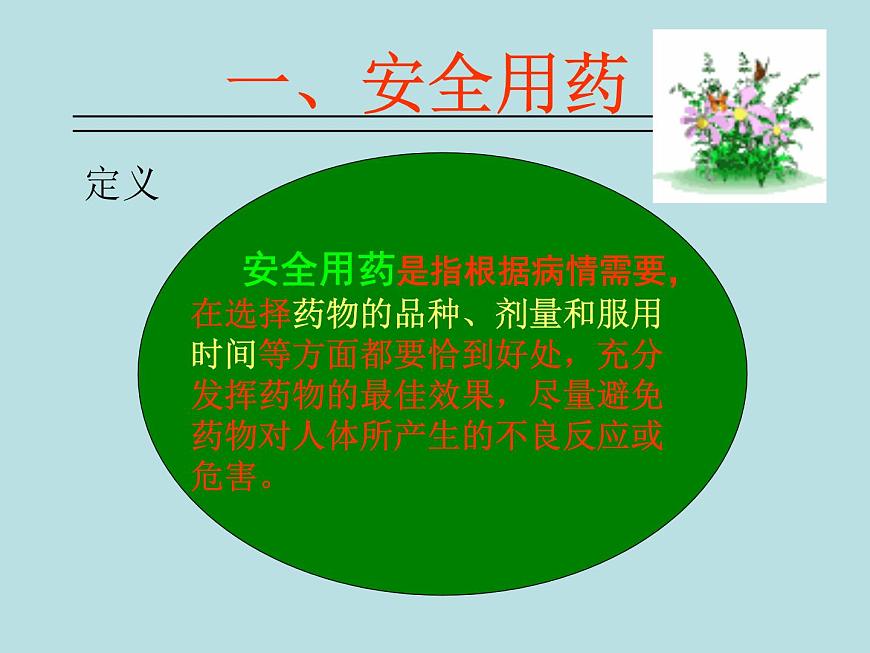 一、安全用药

定义

安全用药是指根据病情需要，在选择药物的品种、剂量和服用时间等方面都要恰到好处，充分发挥药物的最佳效果，尽量避免药物对人体所产生的不良反应或危害。